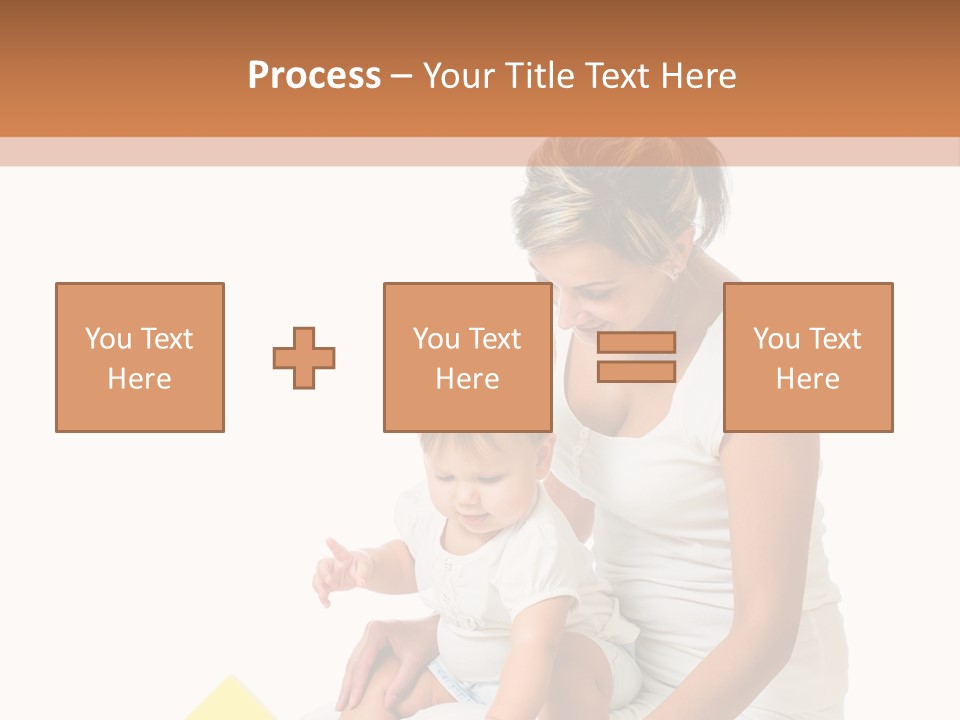 Process – Your Title Text Here

You Text Here

You Text Here

You Text Here